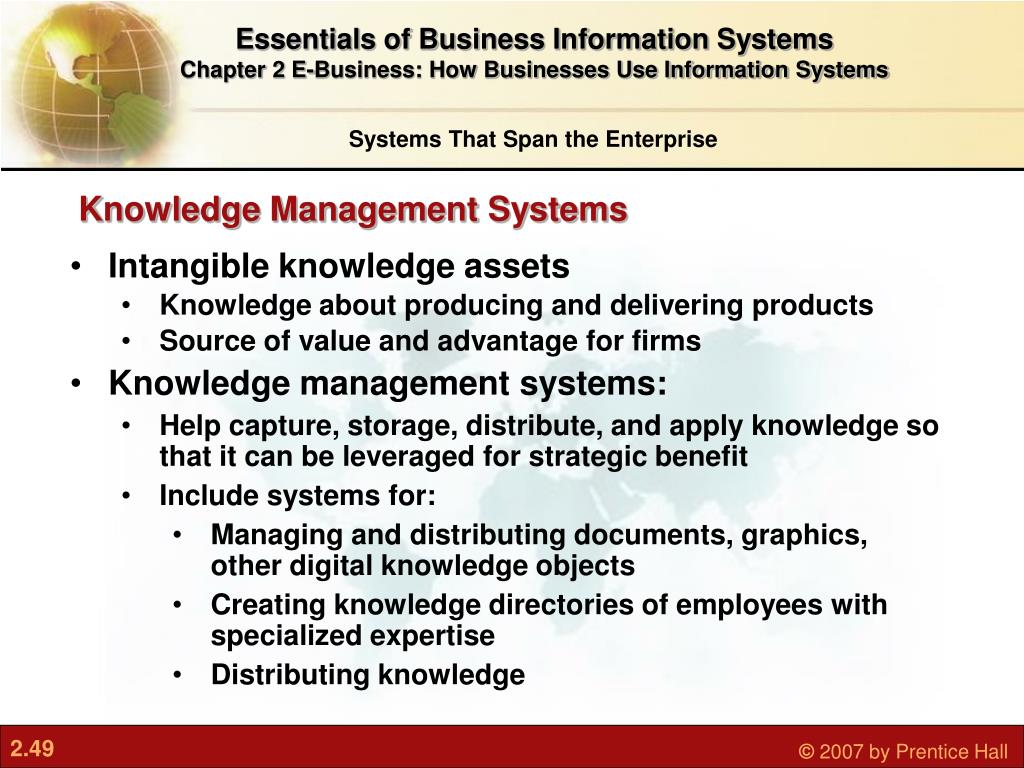 Essentials of Business Information Systems
Chapter 2 E-Business: How Businesses Use Information Systems

Systems That Span the Enterprise

Knowledge Management Systems

• Intangible knowledge assets
  • Knowledge about producing and delivering products
  • Source of value and advantage for firms
• Knowledge management systems:
  • Help capture, storage, distribute, and apply knowledge so that it can be leveraged for strategic benefit
  • Include systems for:
    • Managing and distributing documents, graphics, other digital knowledge objects
    • Creating knowledge directories of employees with specialized expertise
    • Distributing knowledge

2.49

© 2007 by Prentice Hall